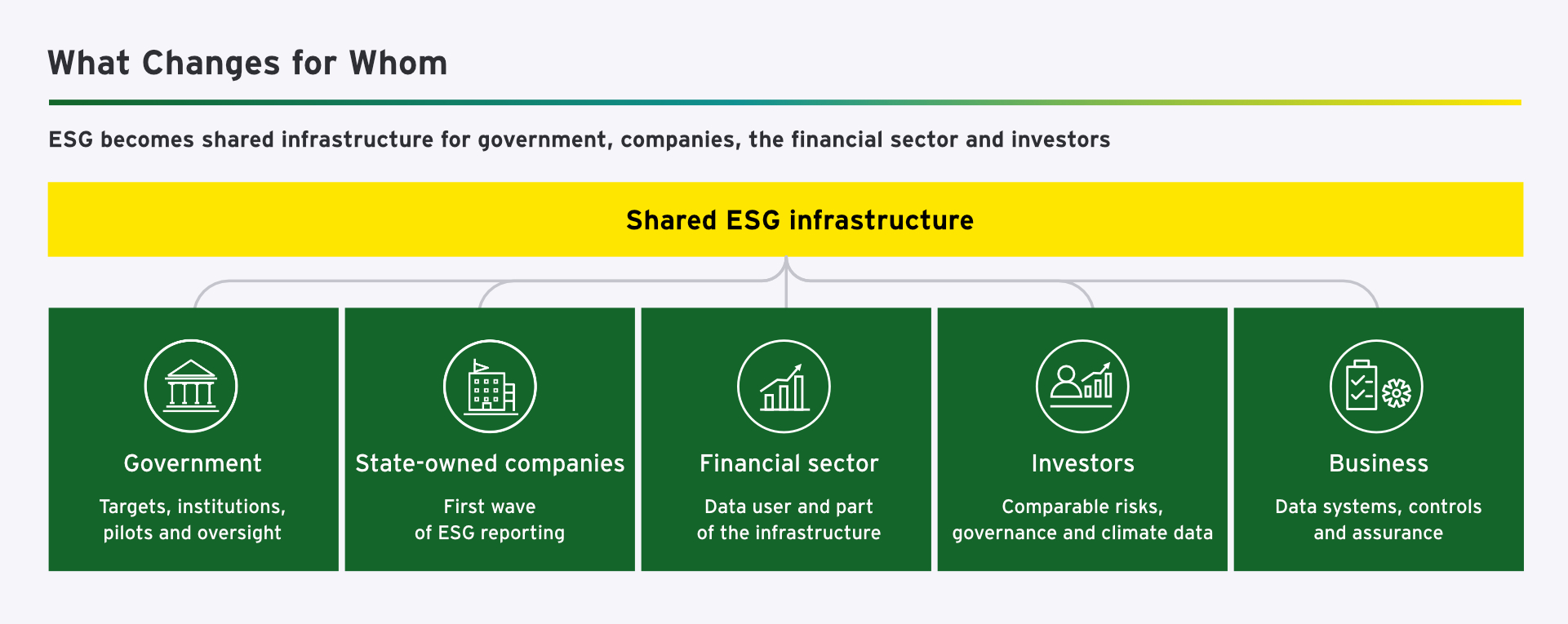 What Changes for Whom

ESG becomes shared infrastructure for government, companies, the financial sector and investors

Shared ESG infrastructure

Government
Targets, institutions, pilots and oversight

State-owned companies
First wave of ESG reporting

Financial sector
Data user and part of the infrastructure

Investors
Comparable risks, governance and climate data

Business
Data systems, controls and assurance